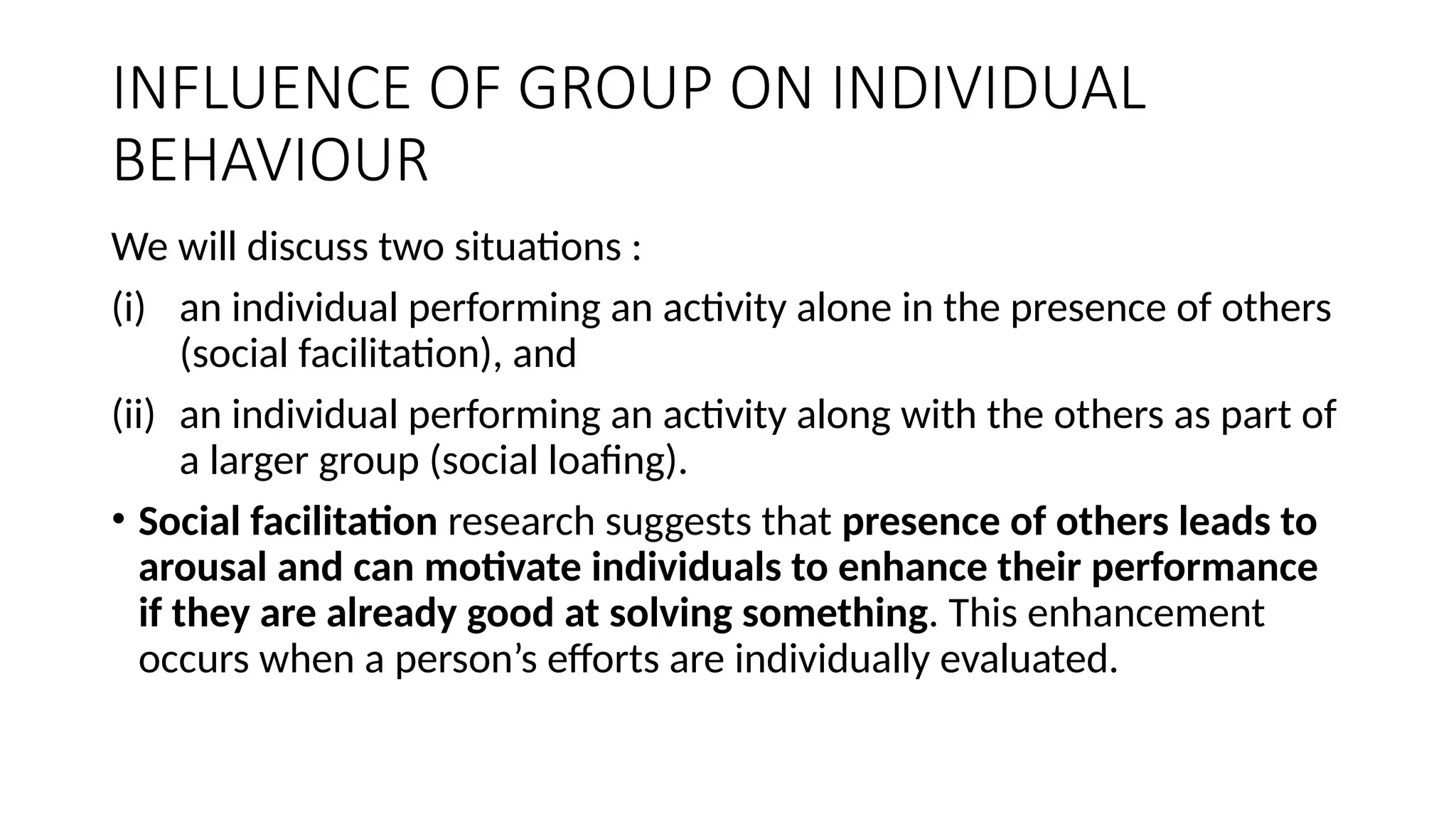 INFLUENCE OF GROUP ON INDIVIDUAL BEHAVIOUR

We will discuss two situations :

(i) an individual performing an activity alone in the presence of others (social facilitation), and

(ii) an individual performing an activity along with the others as part of a larger group (social loafing).

• Social facilitation research suggests that presence of others leads to arousal and can motivate individuals to enhance their performance if they are already good at solving something. This enhancement occurs when a person’s efforts are individually evaluated.